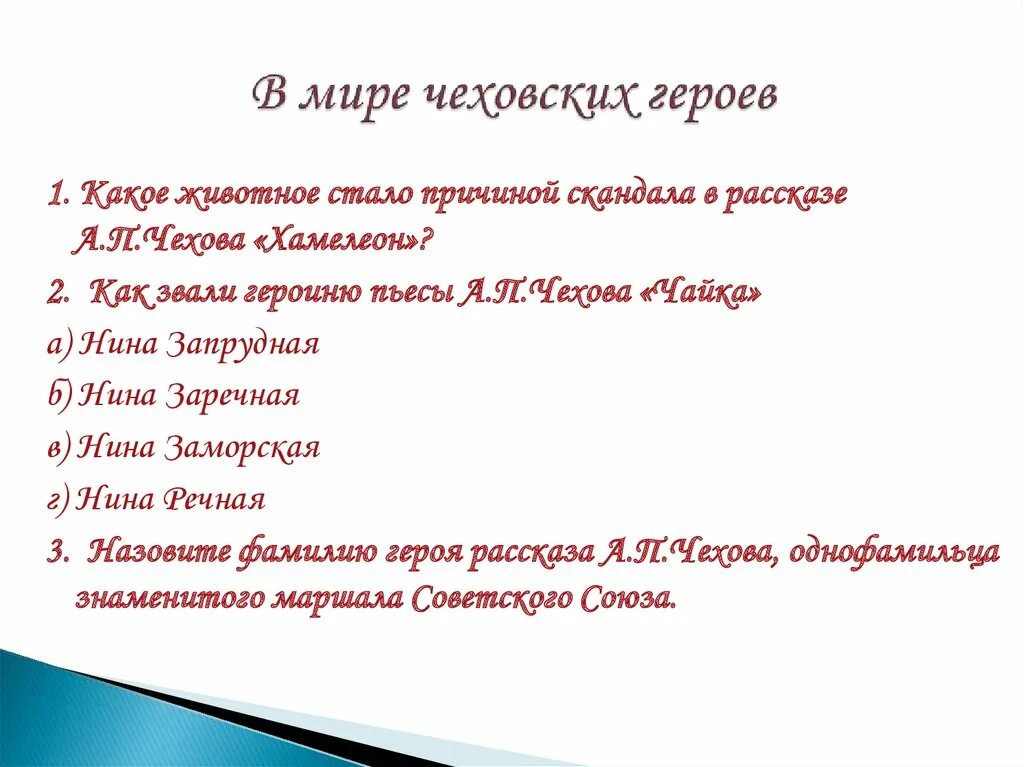 В мире чеховских героев

1. Какое животное стало причиной скандала в рассказе А.П.Чехова «Хамелеон»?

2. Как звали героиню пьесы А.П.Чехова «Чайка»

а) Нина Запрудная

б) Нина Заречная

в) Нина Заморская

г) Нина Речная

3. Назовите фамилию героя рассказа А.П.Чехова, однофамильца знаменитого маршала Советского Союза.